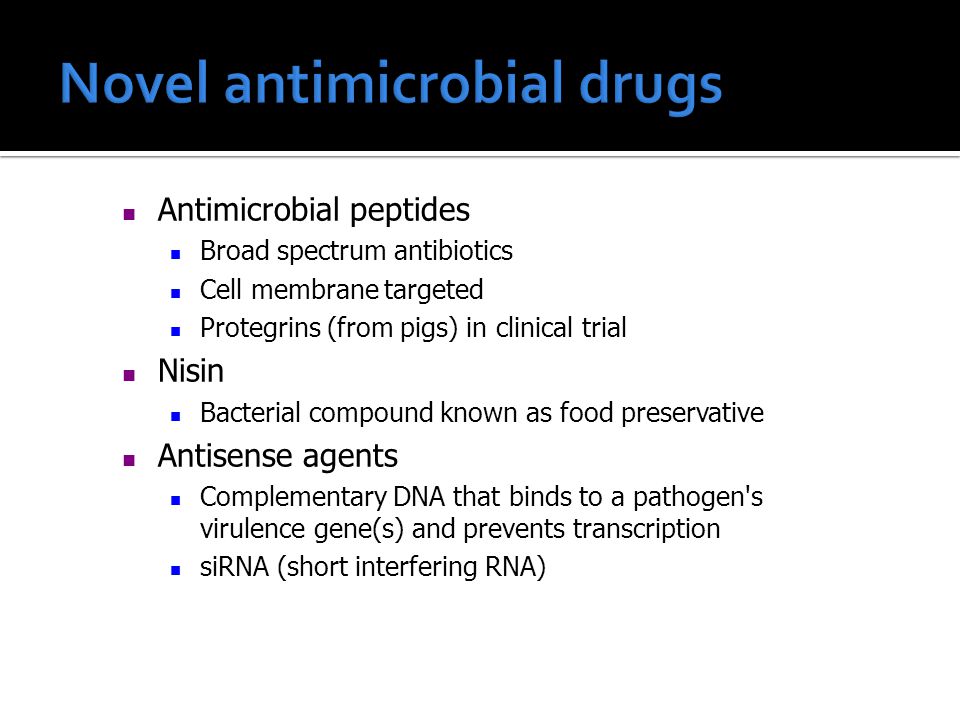 Novel antimicrobial drugs

- Antimicrobial peptides
  - Broad spectrum antibiotics
  - Cell membrane targeted
  - Protegrins (from pigs) in clinical trial
- Nisin
  - Bacterial compound known as food preservative
- Antisense agents
  - Complementary DNA that binds to a pathogen's virulence gene(s) and prevents transcription
  - siRNA (short interfering RNA)